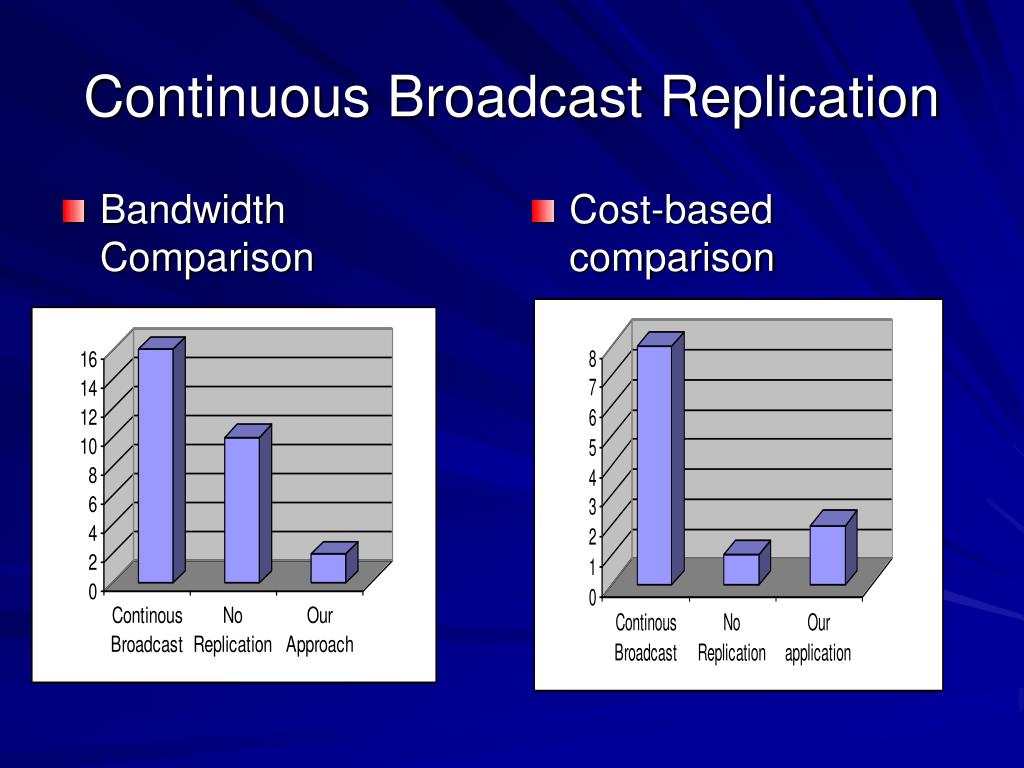 Continuous Broadcast Replication

Bandwidth Comparison

16
14
12
10
8
6
4
2
0

Continous Broadcast
No Replication
Our Approach

Cost-based comparison

8
7
6
5
4
3
2
1
0

Continous Broadcast
No Replication
Our application